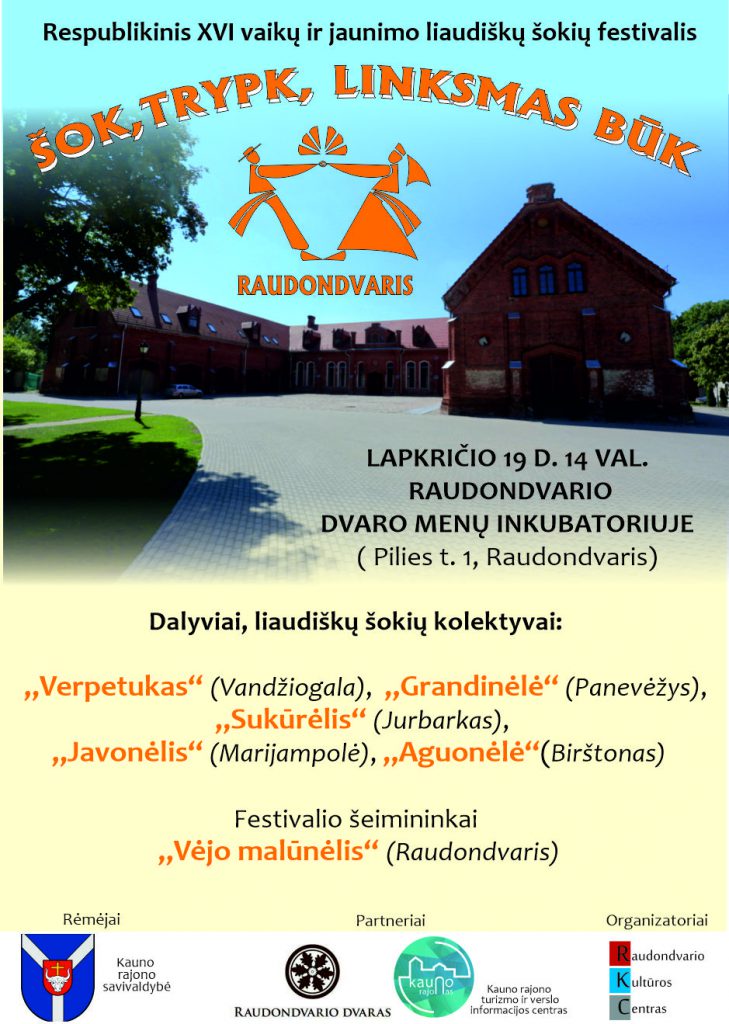 Respublikinis XVI vaikų ir jaunimo liaudiškų šokių festivalis

ŠOK, TRYPK, LINKSMAS BŪK

RAUDONDVARIS

LAPKRIČIO 19 D. 14 VAL.
RAUDONDVARIO
DVARO MENŲ INKUBATORIUJE
( Pilies t. 1, Raudondvaris)

Dalyviai, liaudiškų šokių kolektyvai:

„Verpetukas“ (Vandžiogala), „Grandinėlė“ (Panevėžys), „Sukūrėlis“ (Jurbarkas), „Javonėlis“ (Marijampolė), „Aguonėlė“(Birštonas)

Festivalio šeimininkai
„Vėjo malūnėlis“ (Raudondvaris)

Rėmėjai

Kauno rajono savivaldybė

Partneriai

RAUDONDVARIO DVARAS

kauno rajonas

Kauno rajono turizmo ir verslo informacijos centras

Organizatoriai

Raudondvario Kultūros Centras